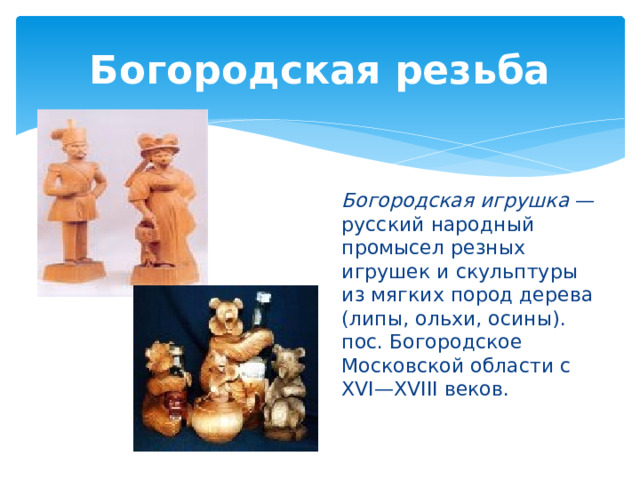 Богородская резьба

Богородская игрушка — русский народный промысел резных игрушек и скульптуры из мягких пород дерева (липы, ольхи, осины). пос. Богородское Московской области с XVI—XVIII веков.